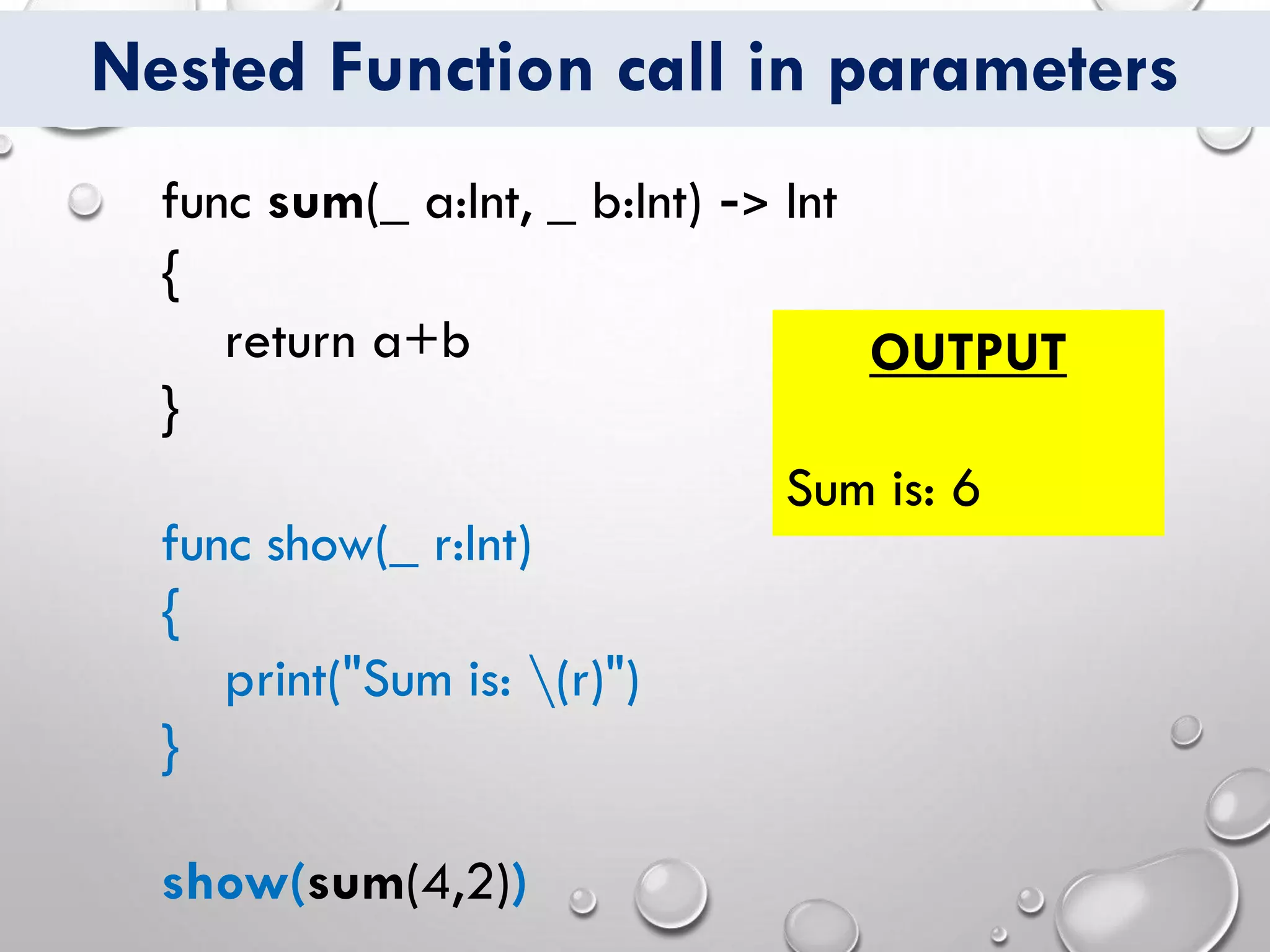 Nested Function call in parameters

func sum(_ a:Int, _ b:Int) -> Int
{
return a+b
}

func show(_ r:Int)
{
print("Sum is: \(r)")
}

show(sum(4,2))

OUTPUT

Sum is: 6